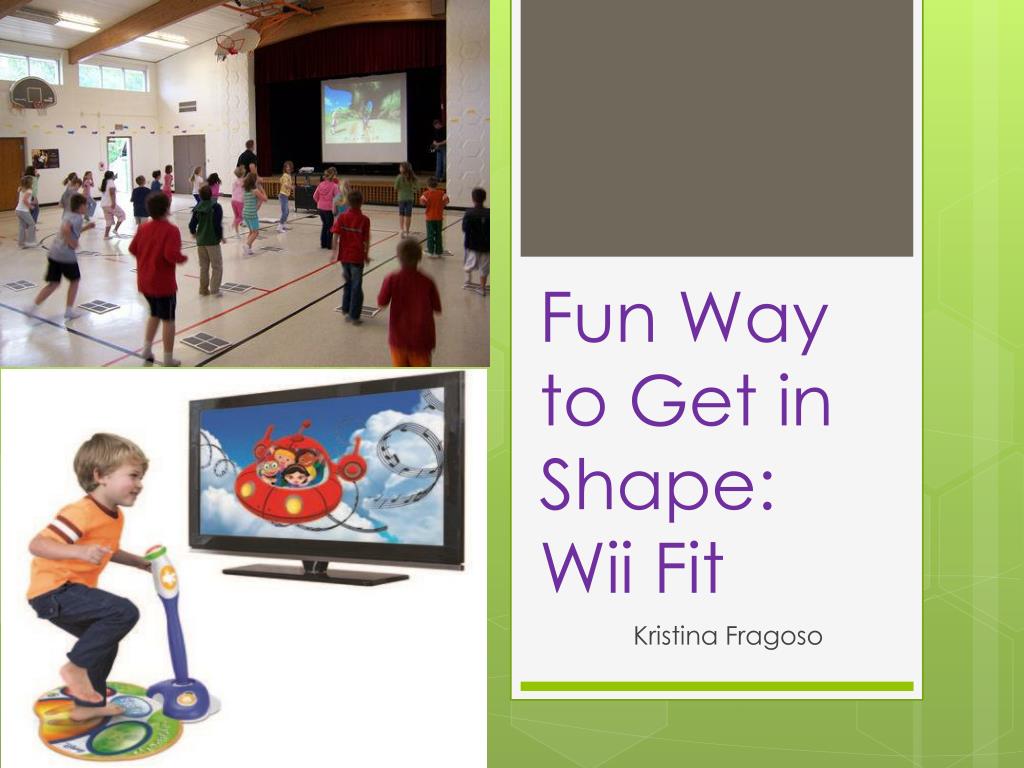 Fun Way to Get in Shape: Wii Fit

Kristina Fragoso